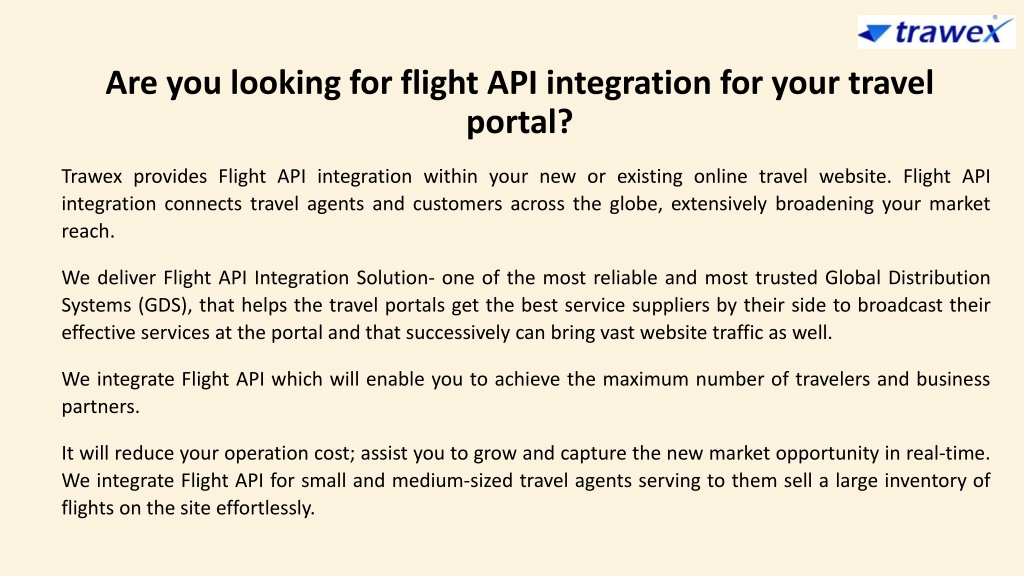 trawex

Are you looking for flight API integration for your travel portal?

Trawex provides Flight API integration within your new or existing online travel website. Flight API integration connects travel agents and customers across the globe, extensively broadening your market reach.

We deliver Flight API Integration Solution- one of the most reliable and most trusted Global Distribution Systems (GDS), that helps the travel portals get the best service suppliers by their side to broadcast their effective services at the portal and that successively can bring vast website traffic as well.

We integrate Flight API which will enable you to achieve the maximum number of travelers and business partners.

It will reduce your operation cost; assist you to grow and capture the new market opportunity in real-time. We integrate Flight API for small and medium-sized travel agents serving to them sell a large inventory of flights on the site effortlessly.